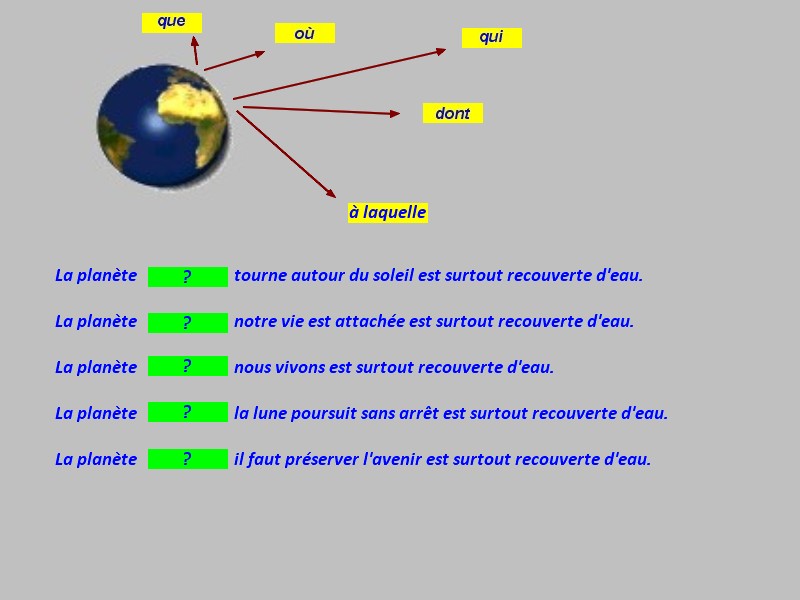 que

où

qui

dont

à laquelle

La planète ? tourne autour du soleil est surtout recouverte d'eau.

La planète ? notre vie est attachée est surtout recouverte d'eau.

La planète ? nous vivons est surtout recouverte d'eau.

La planète ? la lune poursuit sans arrêt est surtout recouverte d'eau.

La planète ? il faut préserver l'avenir est surtout recouverte d'eau.